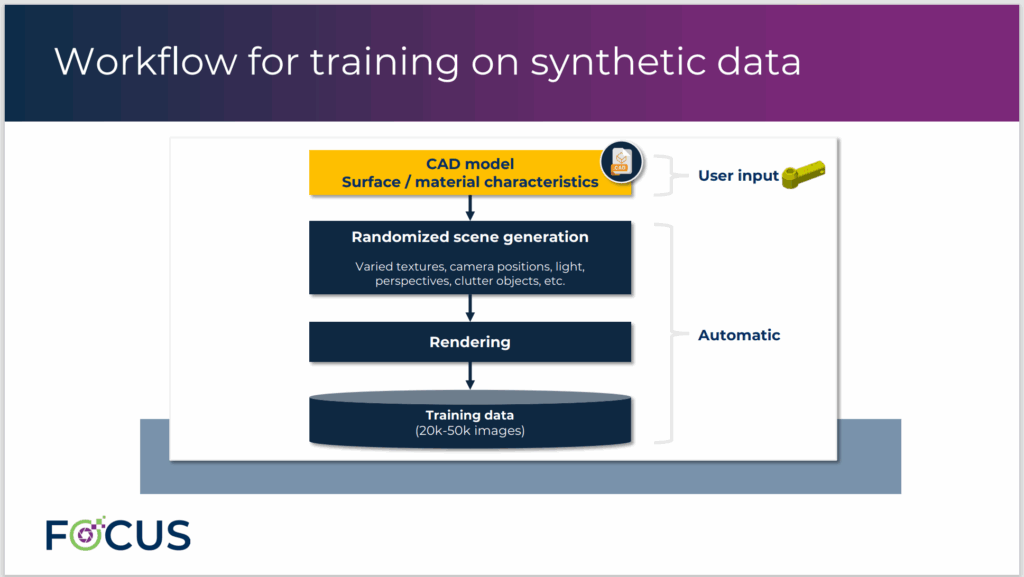 Workflow for training on synthetic data

CAD model
Surface / material characteristics

CAD

User input

Randomized scene generation

Varied textures, camera positions, light, perspectives, clutter objects, etc.

Rendering

Automatic

Training data
(20k-50k images)

FOCUS